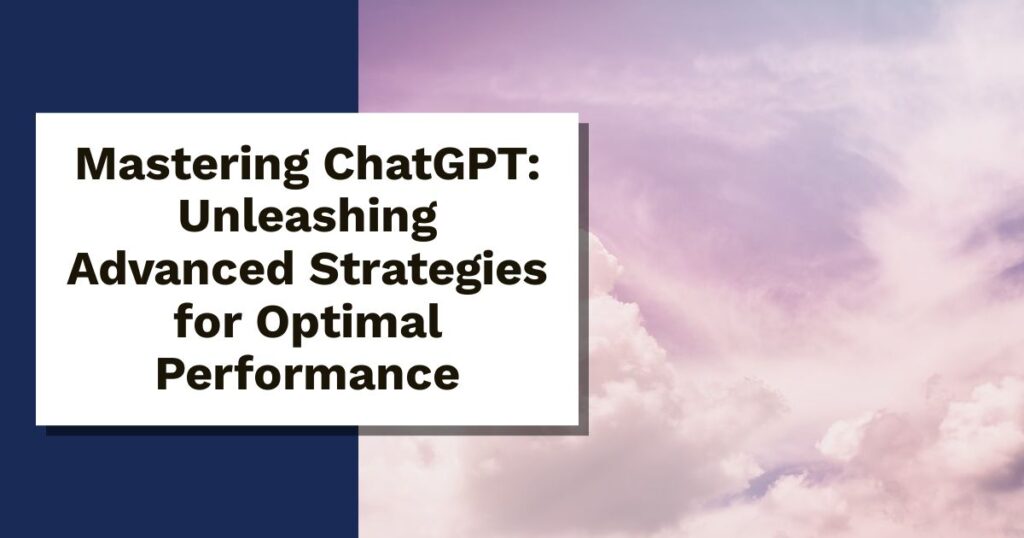 Mastering ChatGPT: Unleashing Advanced Strategies for Optimal Performance